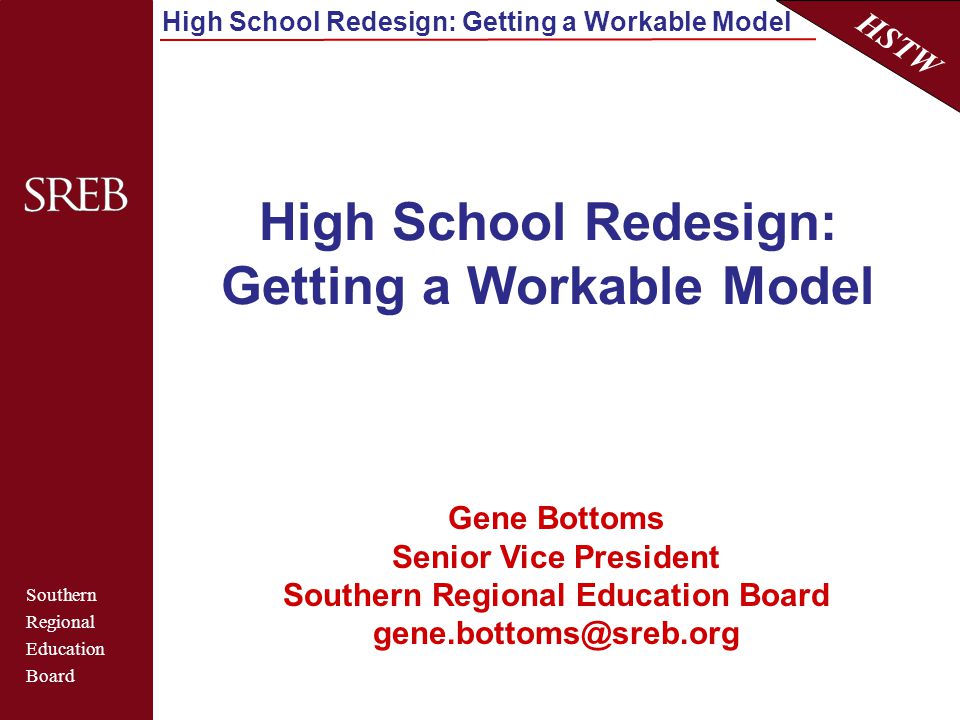 High School Redesign: Getting a Workable Model

HSTW

SREB

High School Redesign: Getting a Workable Model

Gene Bottoms
Senior Vice President
Southern Regional Education Board
gene.bottoms@sreb.org

Southern
Regional
Education
Board